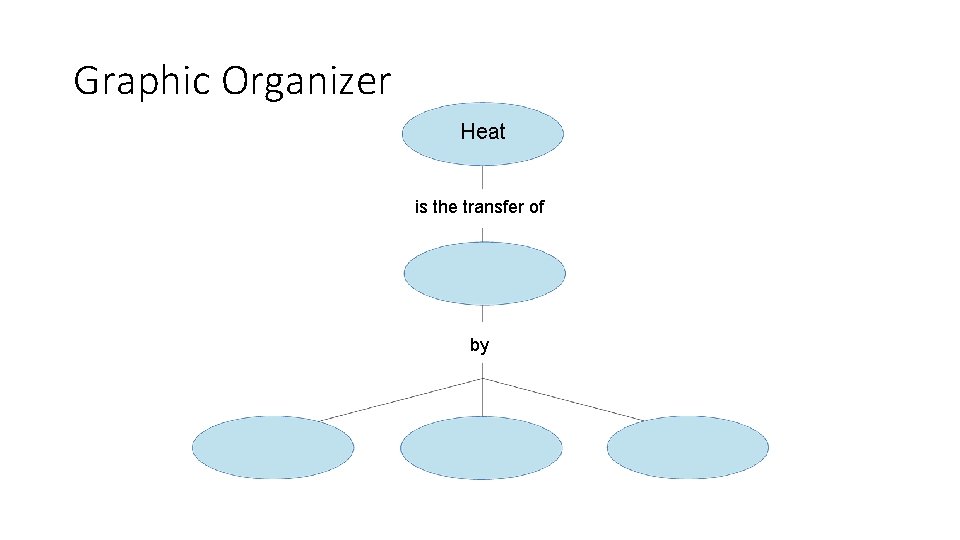 Graphic Organizer

Heat

is the transfer of

by